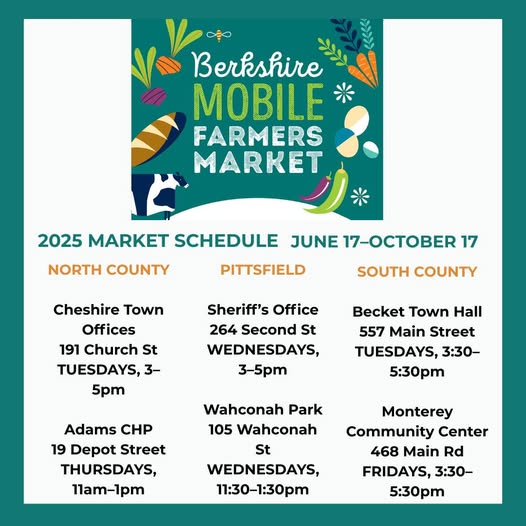 Berkshire MOBILE FARMERS MARKET

2025 MARKET SCHEDULE JUNE 17–OCTOBER 17

NORTH COUNTY

Cheshire Town Offices
191 Church St
TUESDAYS, 3–5pm

Adams CHP
19 Depot Street
THURSDAYS, 11am–1pm

PITTSFIELD

Sheriff's Office
264 Second St
WEDNESDAYS, 3–5pm

Wahconah Park
105 Wahconah St
WEDNESDAYS, 11:30–1:30pm

SOUTH COUNTY

Becket Town Hall
557 Main Street
TUESDAYS, 3:30–5:30pm

Monterey Community Center
468 Main Rd
FRIDAYS, 3:30–5:30pm